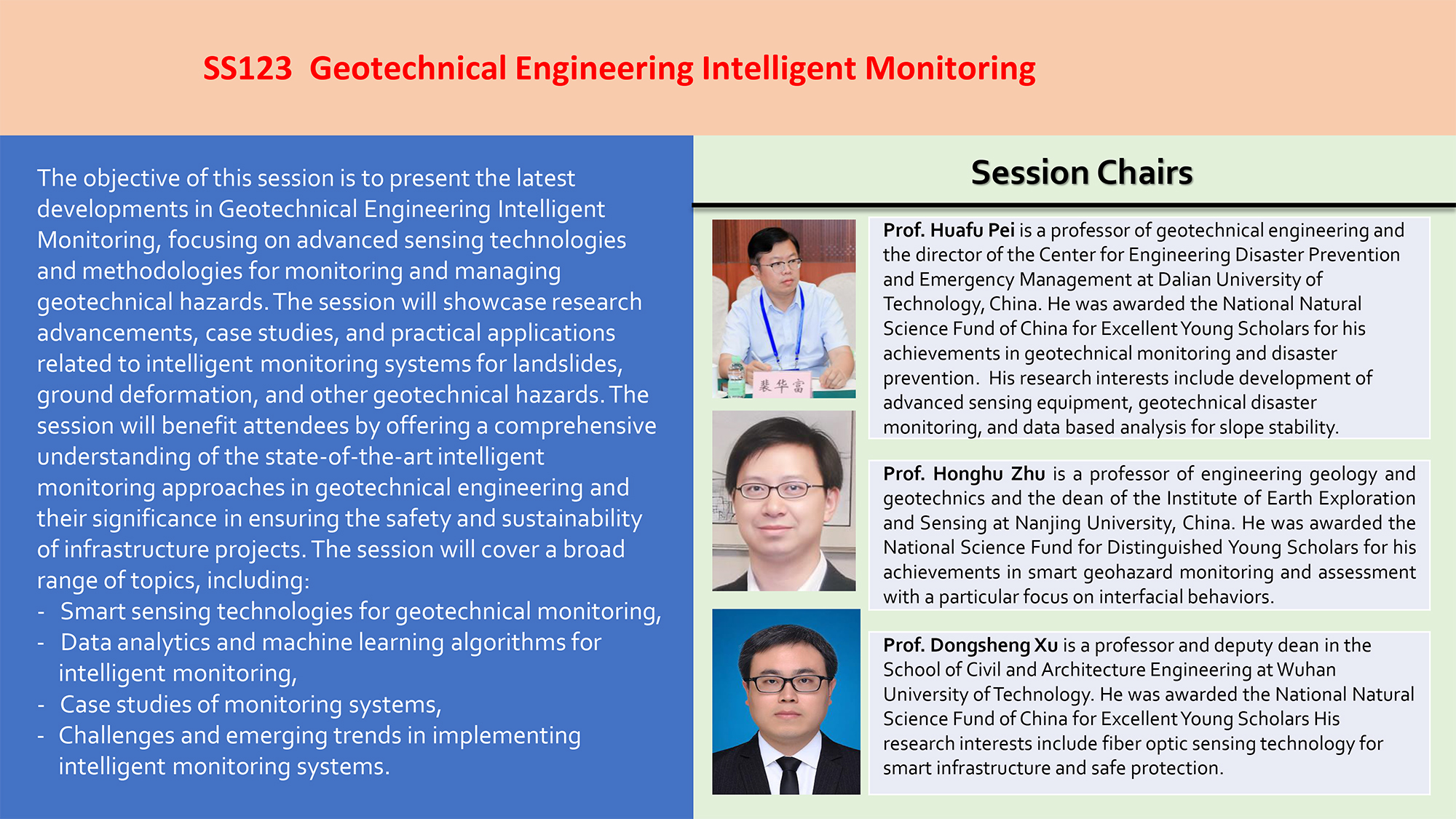 SS123 Geotechnical Engineering Intelligent Monitoring

The objective of this session is to present the latest developments in Geotechnical Engineering Intelligent Monitoring, focusing on advanced sensing technologies and methodologies for monitoring and managing geotechnical hazards. The session will showcase research advancements, case studies, and practical applications related to intelligent monitoring systems for landslides, ground deformation, and other geotechnical hazards. The session will benefit attendees by offering a comprehensive understanding of the state-of-the-art intelligent monitoring approaches in geotechnical engineering and their significance in ensuring the safety and sustainability of infrastructure projects. The session will cover a broad range of topics, including:
- Smart sensing technologies for geotechnical monitoring,
- Data analytics and machine learning algorithms for intelligent monitoring,
- Case studies of monitoring systems,
- Challenges and emerging trends in implementing intelligent monitoring systems.

Session Chairs

裴华富

Prof. Huafu Pei is a professor of geotechnical engineering and the director of the Center for Engineering Disaster Prevention and Emergency Management at Dalian University of Technology, China. He was awarded the National Natural Science Fund of China for Excellent Young Scholars for his achievements in geotechnical monitoring and disaster prevention. His research interests include development of advanced sensing equipment, geotechnical disaster monitoring, and data based analysis for slope stability.

Prof. Honghu Zhu is a professor of engineering geology and geotechnics and the dean of the Institute of Earth Exploration and Sensing at Nanjing University, China. He was awarded the National Science Fund for Distinguished Young Scholars for his achievements in smart geohazard monitoring and assessment with a particular focus on interfacial behaviors.

Prof. Dongsheng Xu is a professor and deputy dean in the School of Civil and Architecture Engineering at Wuhan University of Technology. He was awarded the National Natural Science Fund of China for Excellent Young Scholars His research interests include fiber optic sensing technology for smart infrastructure and safe protection.